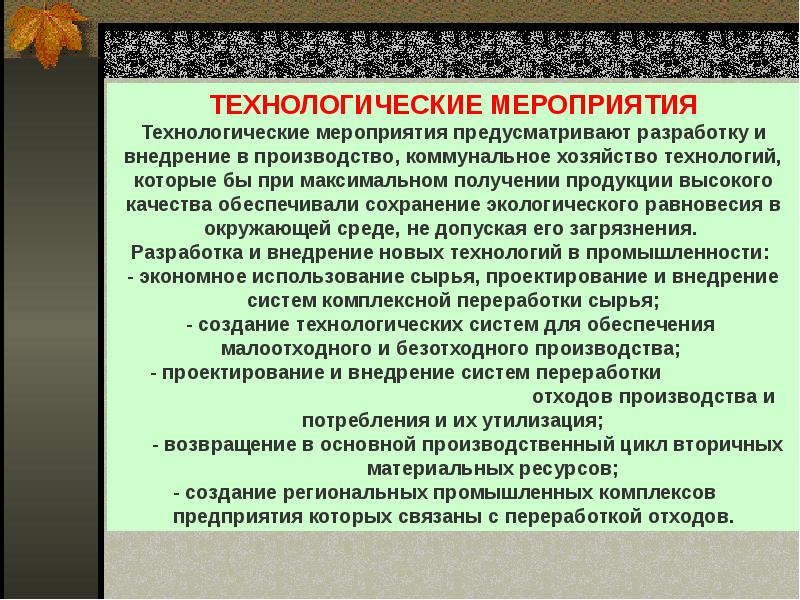 ТЕХНОЛОГИЧЕСКИЕ МЕРОПРИЯТИЯ

Технологические мероприятия предусматривают разработку и внедрение в производство, коммунальное хозяйство технологий, которые бы при максимальном получении продукции высокого качества обеспечивали сохранение экологического равновесия в окружающей среде, не допуская его загрязнения.

Разработка и внедрение новых технологий в промышленности:
- экономное использование сырья, проектирование и внедрение систем комплексной переработки сырья;
- создание технологических систем для обеспечения малоотходного и безотходного производства;
- проектирование и внедрение систем переработки отходов производства и потребления и их утилизация;
- возвращение в основной производственный цикл вторичных материальных ресурсов;
- создание региональных промышленных комплексов предприятия которых связаны с переработкой отходов.